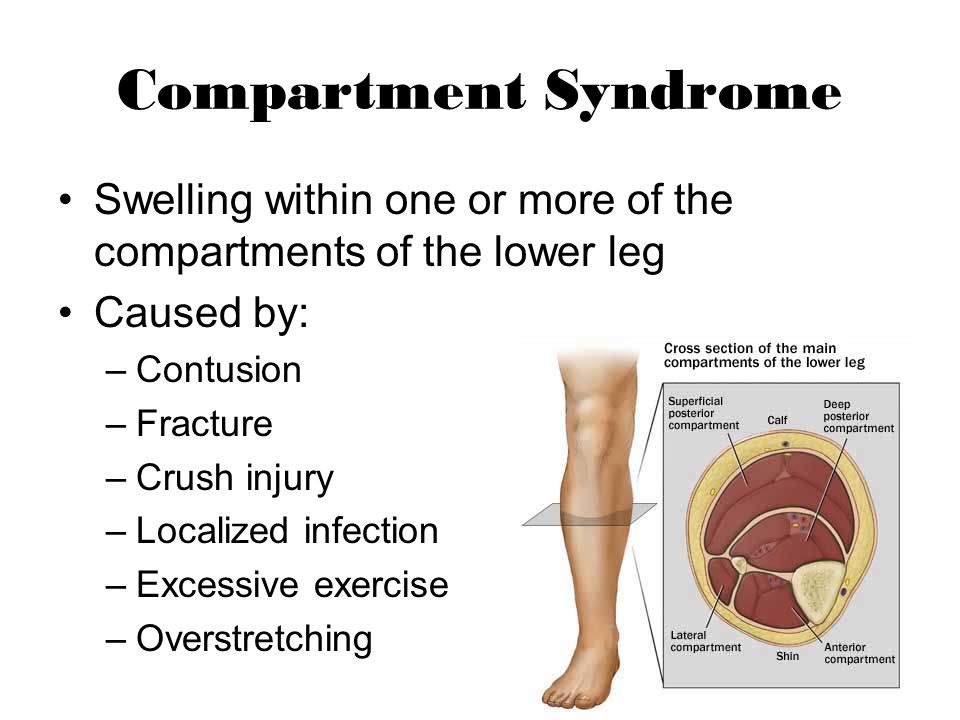 Compartment Syndrome

• Swelling within one or more of the compartments of the lower leg
• Caused by:
– Contusion
– Fracture
– Crush injury
– Localized infection
– Excessive exercise
– Overstretching

Cross section of the main compartments of the lower leg

Superficial posterior compartment
Calf
Deep posterior compartment
Lateral compartment
Shin
Anterior compartment